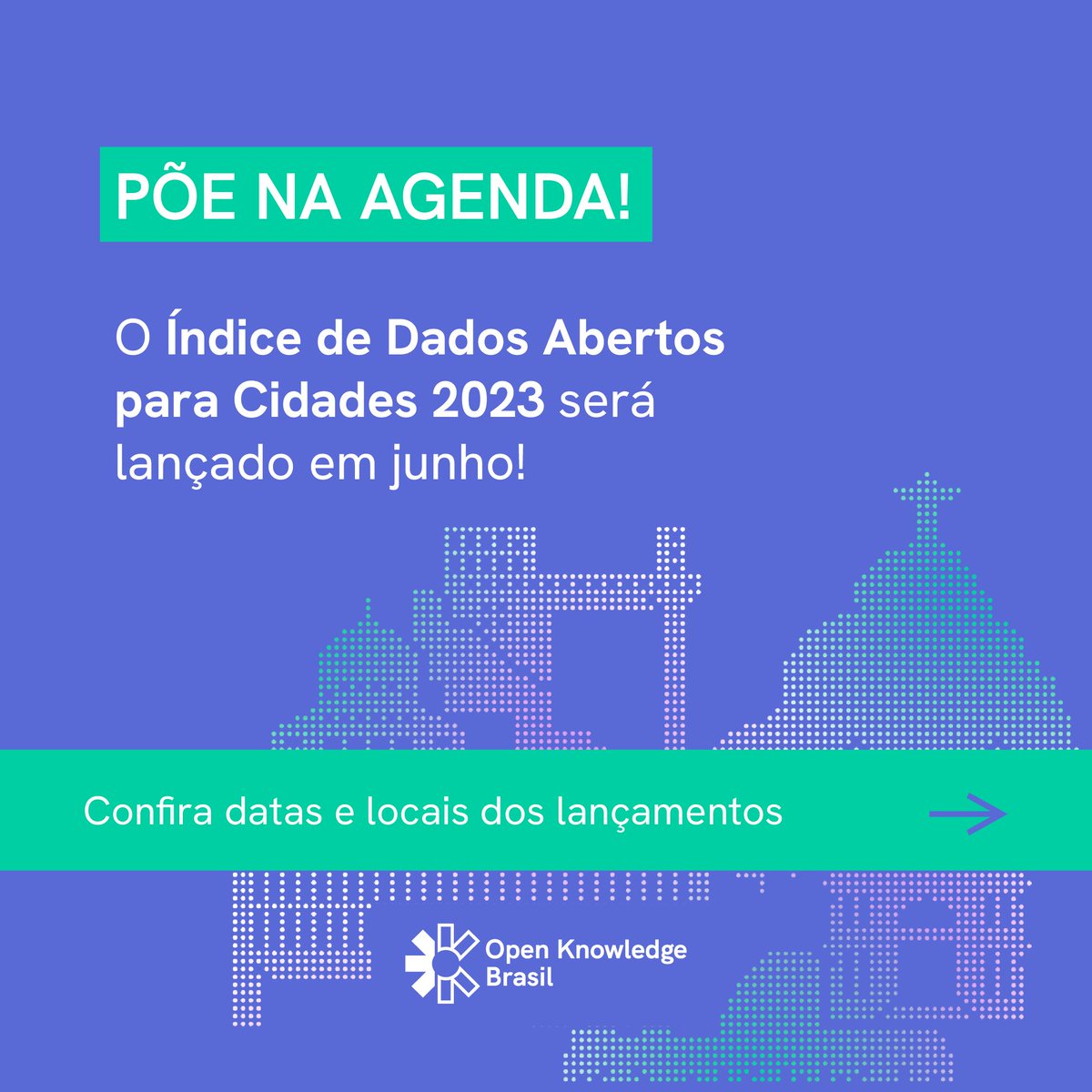 PÕE NA AGENDA!

O Índice de Dados Abertos para Cidades 2023 será lançado em junho!

Confira datas e locais dos lançamentos

Open Knowledge Brasil